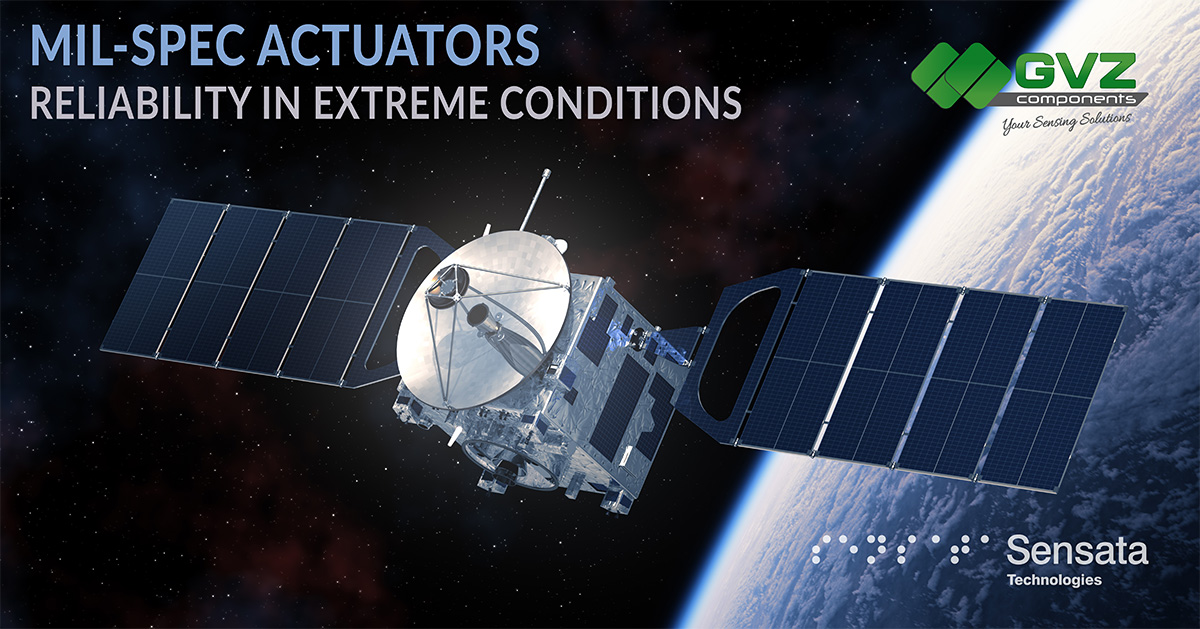 MIL-SPEC ACTUATORS
RELIABILITY IN EXTREME CONDITIONS

GVZ
components
Your Sensing Solutions

Sensata
Technologies